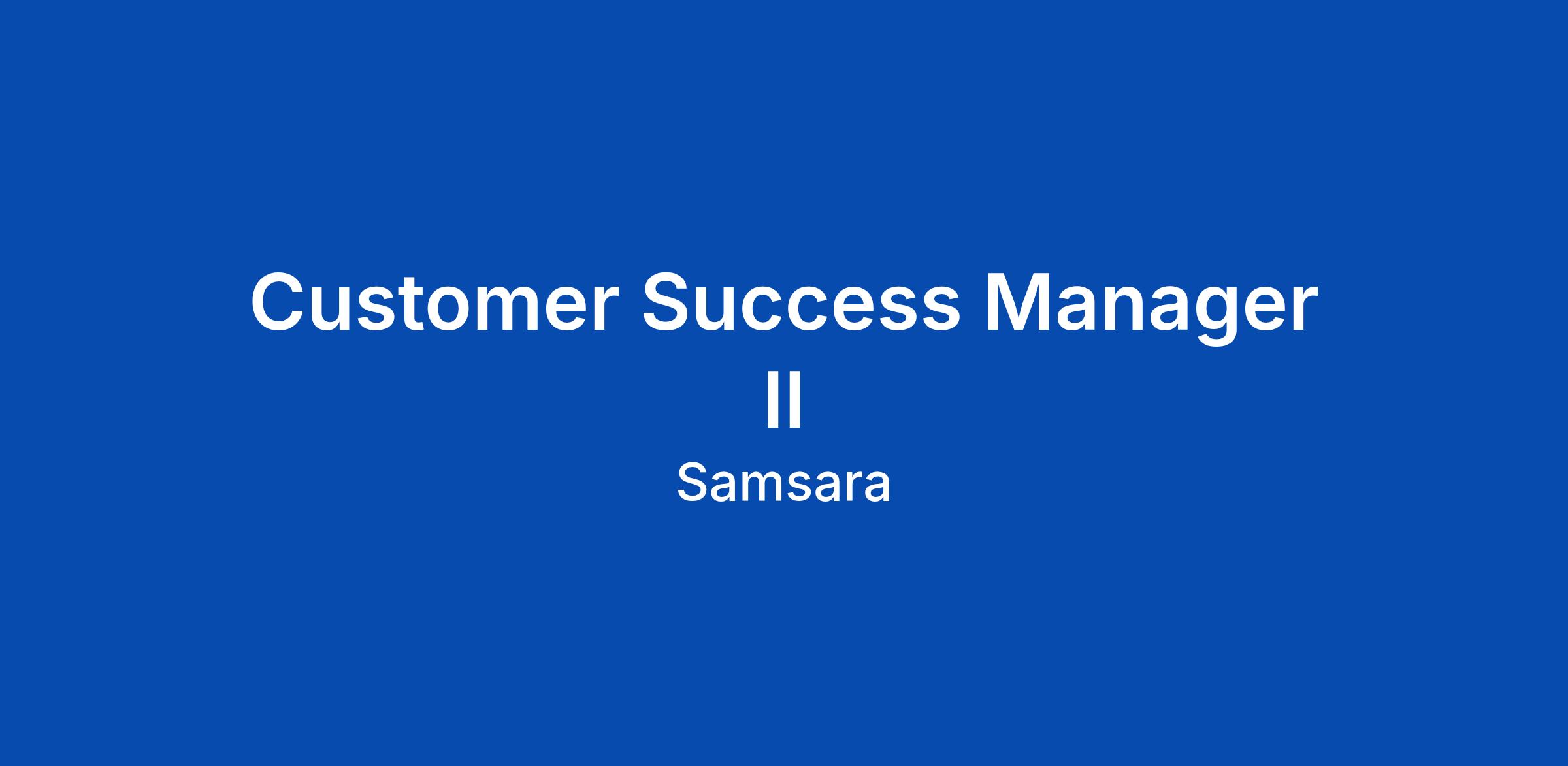 Customer Success Manager II

Samsara